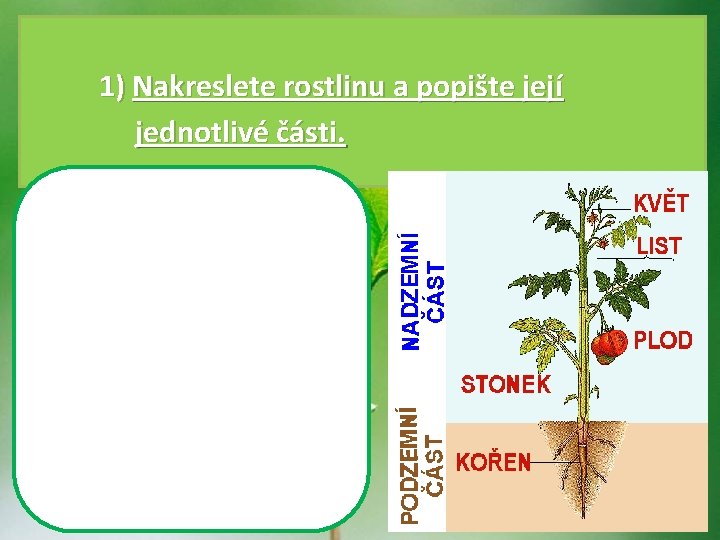 1) Nakreslete rostlinu a popište její jednotlivé části.

NADZEMNÍ ČÁST

PODZEMNÍ ČÁST

KVĚT

LIST

PLOD

STONEK

KOŘEN